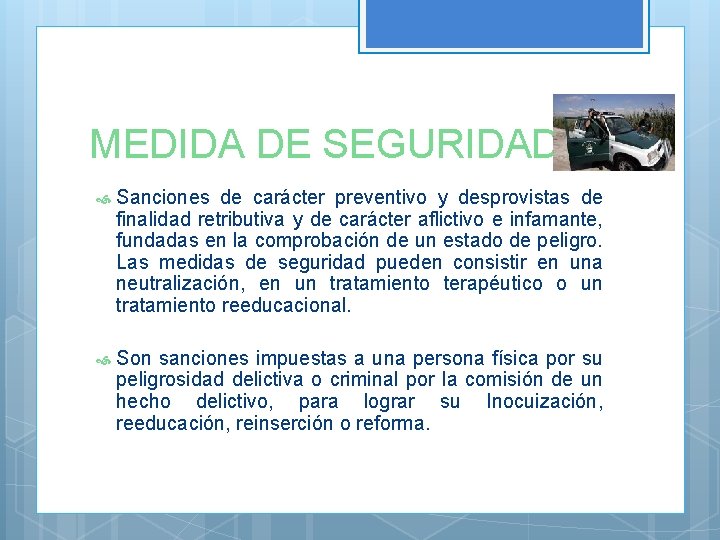 MEDIDA DE SEGURIDAD

Sanciones de carácter preventivo y desprovistas de finalidad retributiva y de carácter aflictivo e infamante, fundadas en la comprobación de un estado de peligro. Las medidas de seguridad pueden consistir en una neutralización, en un tratamiento terapéutico o un tratamiento reeducacional.

Son sanciones impuestas a una persona física por su peligrosidad delictiva o criminal por la comisión de un hecho delictivo, para lograr su Inocuización, reeducación, reinserción o reforma.